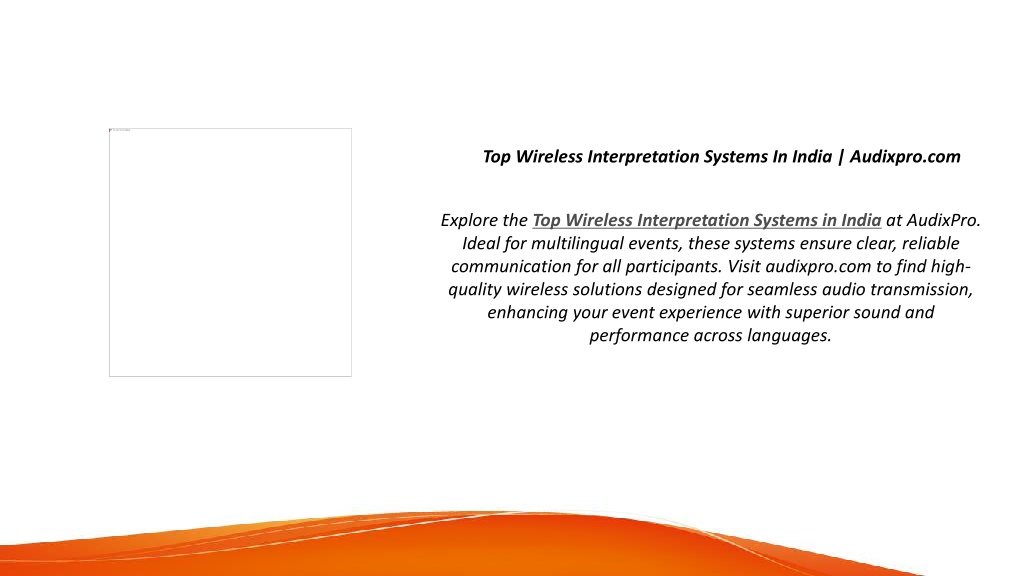 Top Wireless Interpretation Systems In India | Audixpro.com

Explore the Top Wireless Interpretation Systems in India at AudixPro. Ideal for multilingual events, these systems ensure clear, reliable communication for all participants. Visit audixpro.com to find high-quality wireless solutions designed for seamless audio transmission, enhancing your event experience with superior sound and performance across languages.